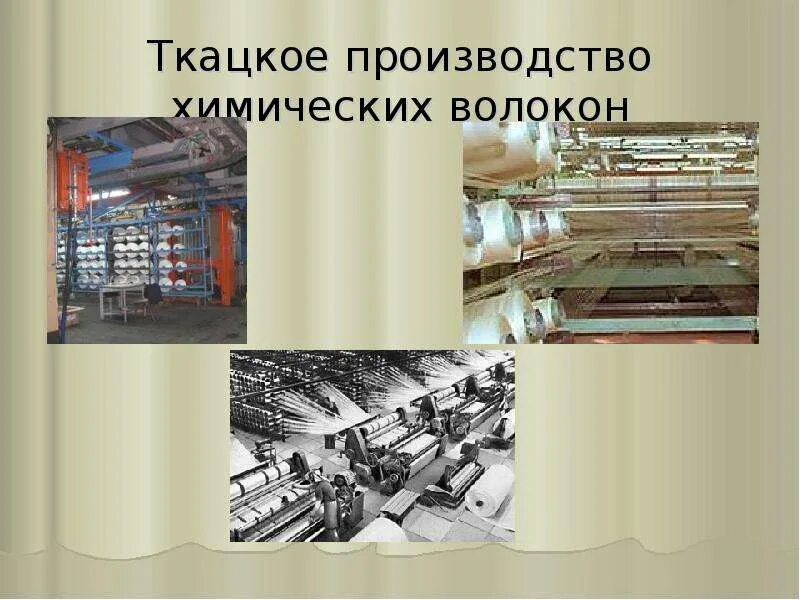 Ткацкое производство химических волокон